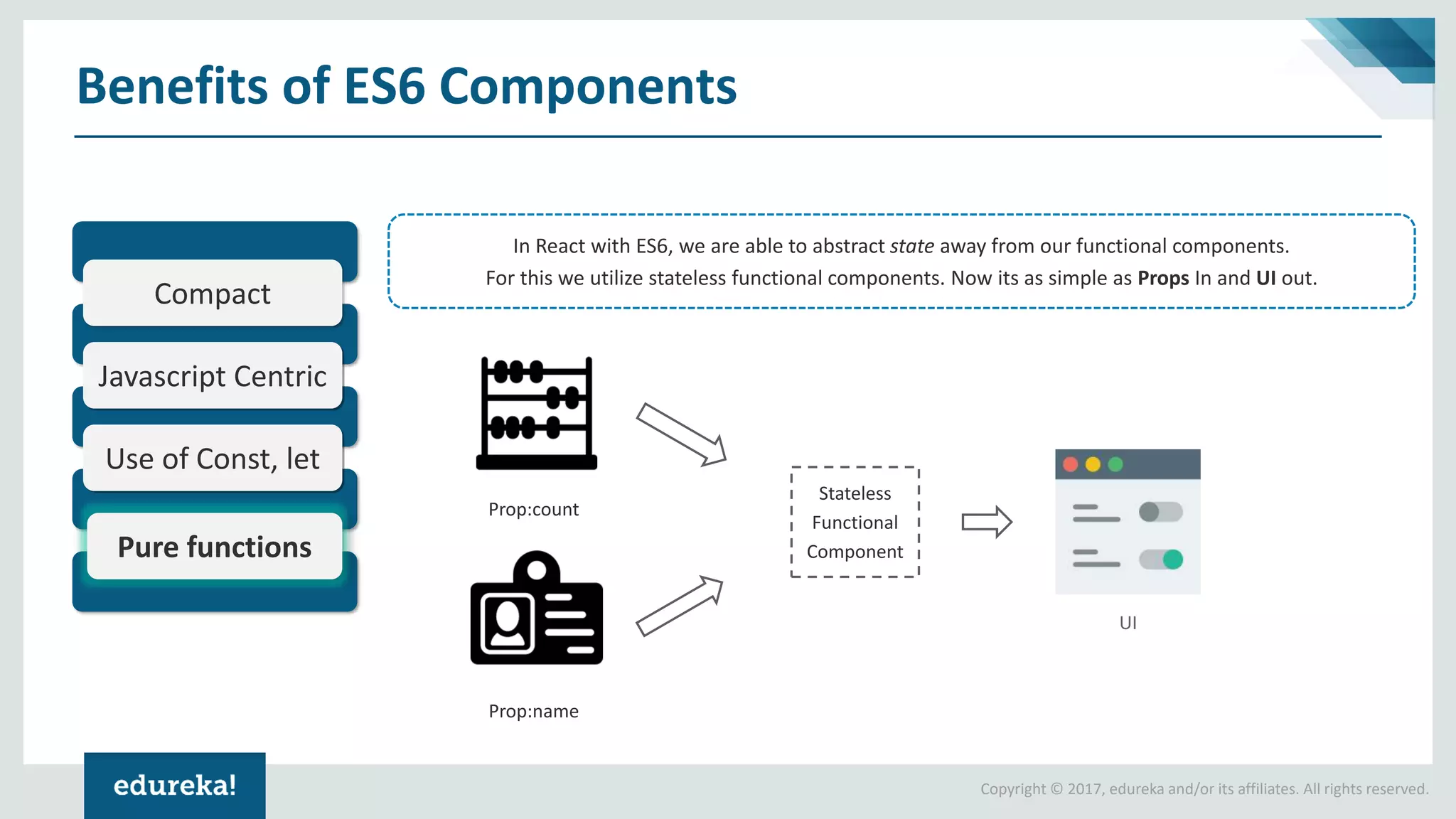 Benefits of ES6 Components

Compact

Javascript Centric

Use of Const, let

Pure functions

In React with ES6, we are able to abstract state away from our functional components. For this we utilize stateless functional components. Now its as simple as Props In and UI out.

Prop:count

Prop:name

Stateless Functional Component

UI

edureka!

Copyright © 2017, edureka and/or its affiliates. All rights reserved.